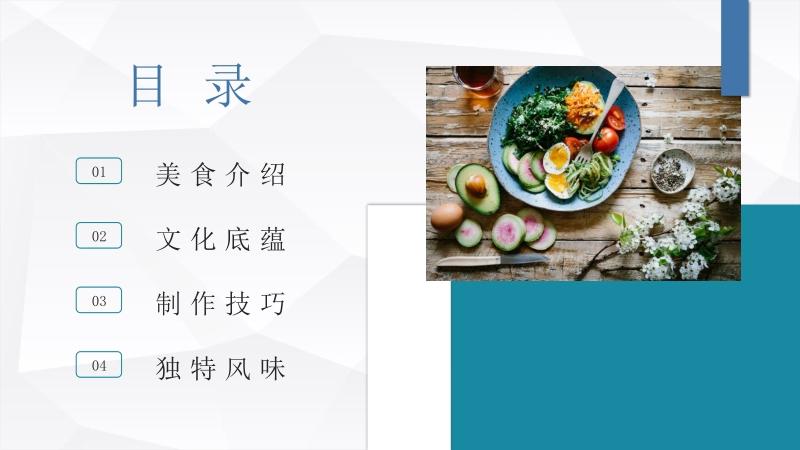 目录

01 美食介绍

02 文化底蕴

03 制作技巧

04 独特风味